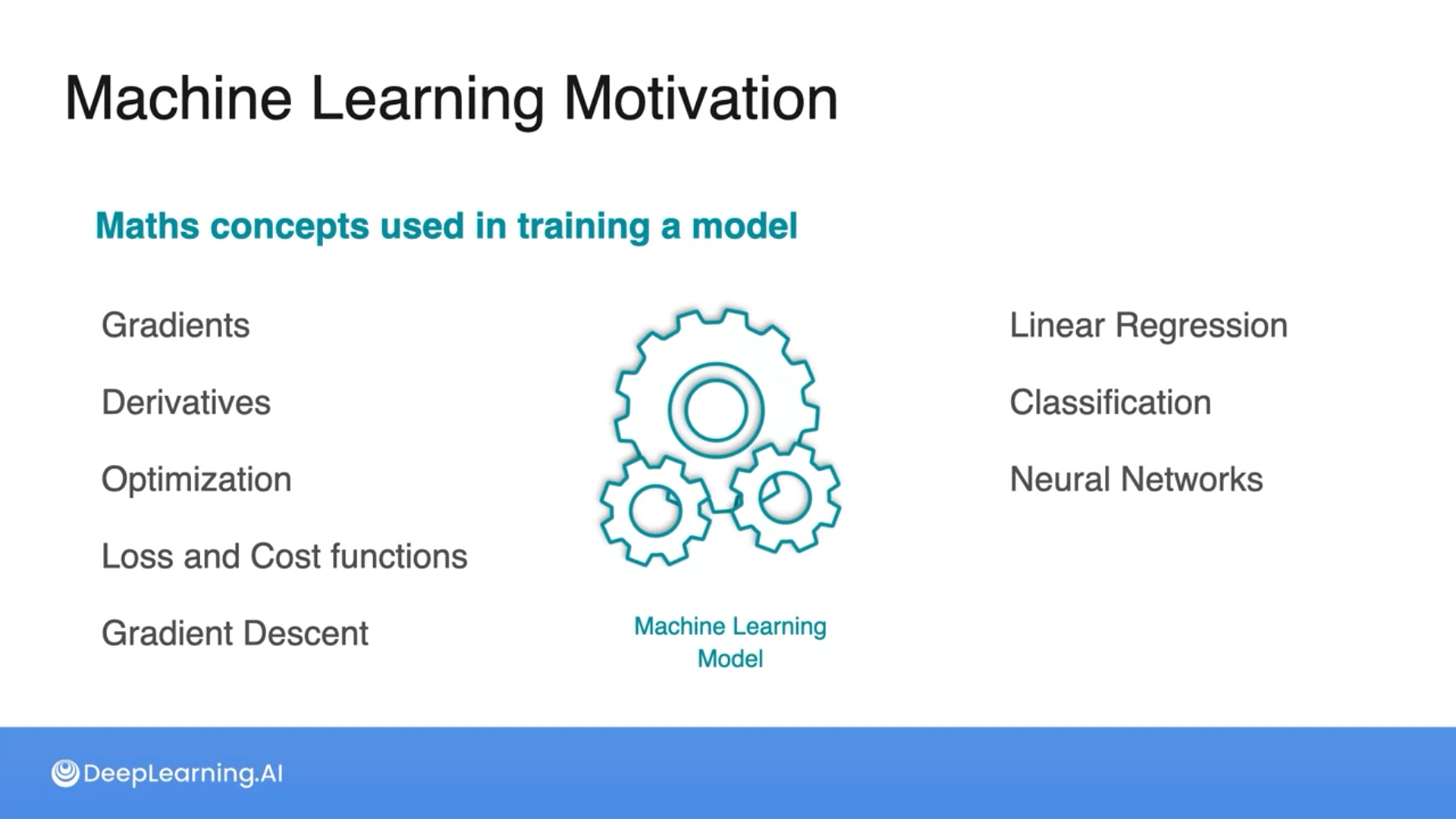 Machine Learning Motivation

Maths concepts used in training a model

Gradients

Derivatives

Optimization

Loss and Cost functions

Gradient Descent

Machine Learning Model

Linear Regression

Classification

Neural Networks

DeepLearning.AI